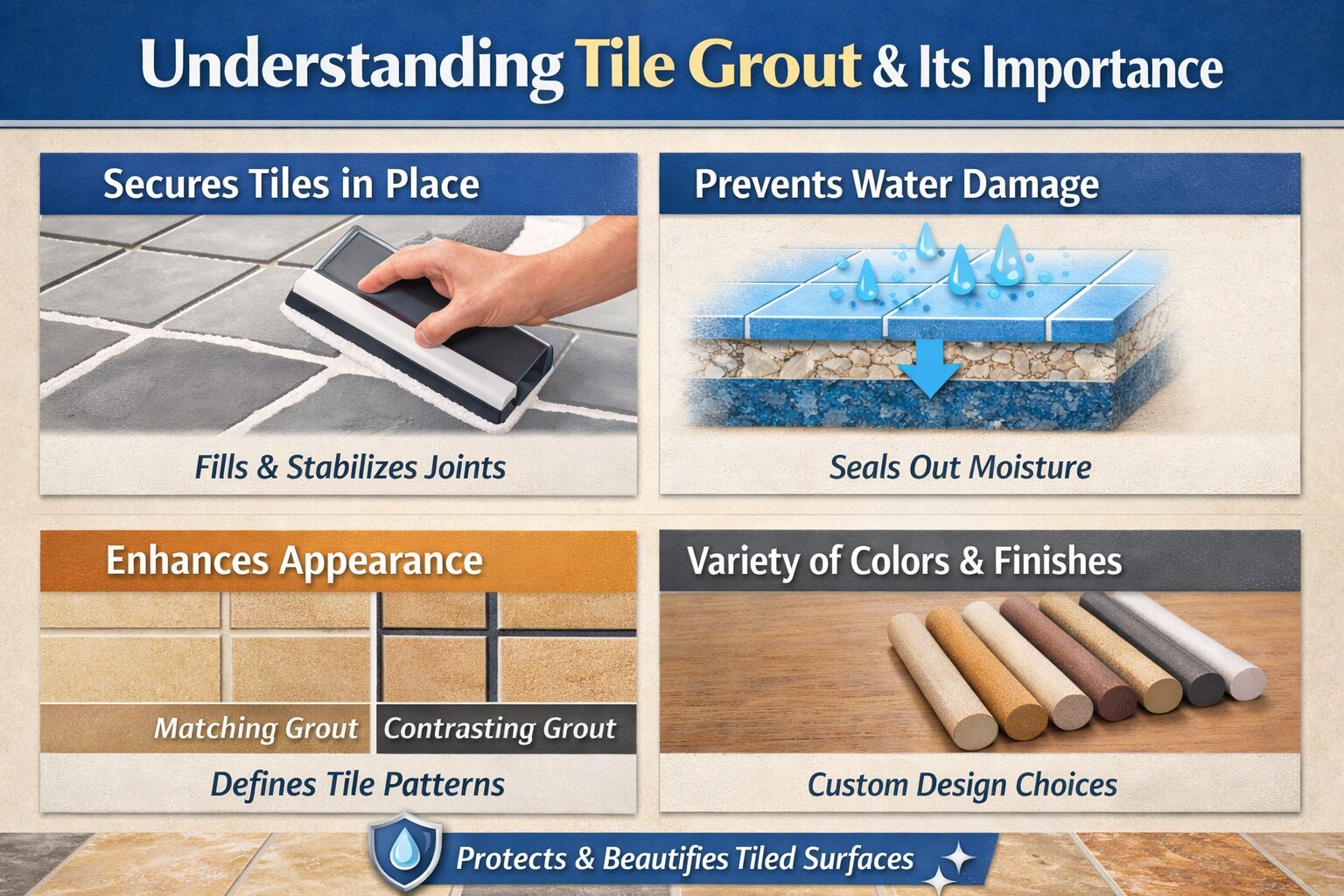 Understanding Tile Grout & Its Importance

Secures Tiles in Place

Fills & Stabilizes Joints

Prevents Water Damage

Seals Out Moisture

Enhances Appearance

Matching Grout

Contrasting Grout

Defines Tile Patterns

Variety of Colors & Finishes

Custom Design Choices

Protects & Beautifies Tiled Surfaces